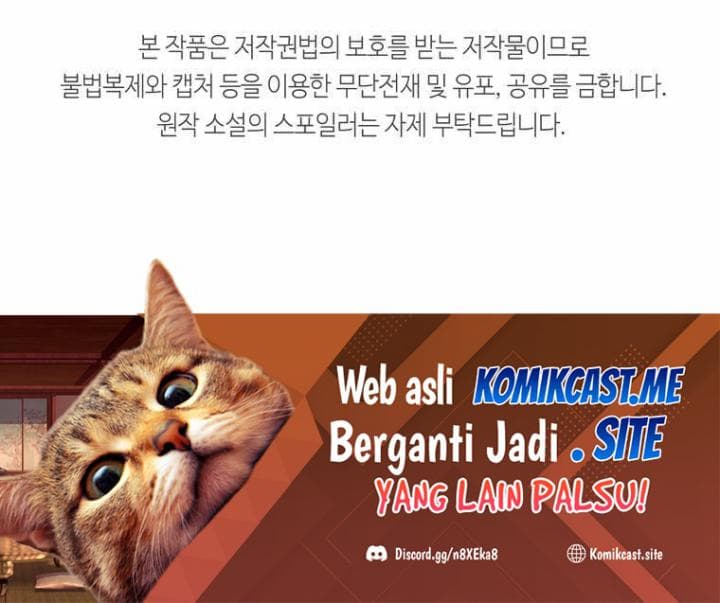 본 작품은 저작권법의 보호를 받는 저작물이므로
불법복제와 캡처 등을 이용한 무단전재 및 유포, 공유를 금합니다.
원작 소설의 스포일러는 자제 부탁드립니다.

Web asli KOMIKCAST.ME
Berganti Jadi . SITE
YANG LAIN PALSU!

Discord.gg/n8XEka8
Komikcast.site